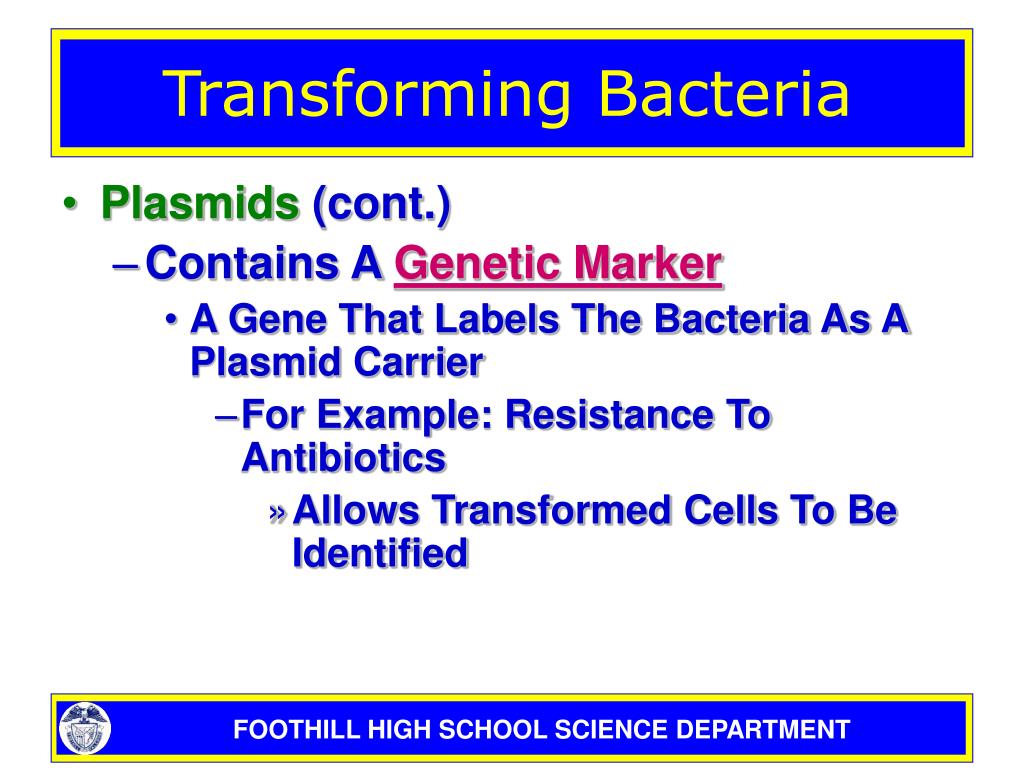 Transforming Bacteria

• Plasmids (cont.)
– Contains A Genetic Marker
• A Gene That Labels The Bacteria As A Plasmid Carrier
– For Example: Resistance To Antibiotics
» Allows Transformed Cells To Be Identified

FOOTHILL HIGH SCHOOL SCIENCE DEPARTMENT